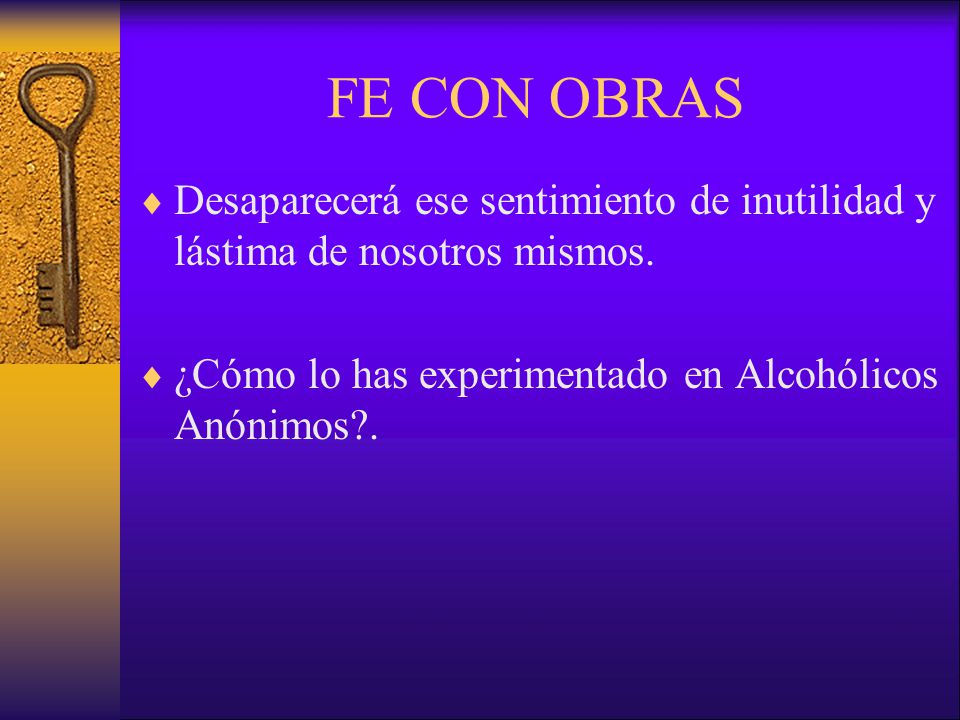 FE CON OBRAS

♦ Desaparecerá ese sentimiento de inutilidad y lástima de nosotros mismos.

♦ ¿Cómo lo has experimentado en Alcohólicos Anónimos?.